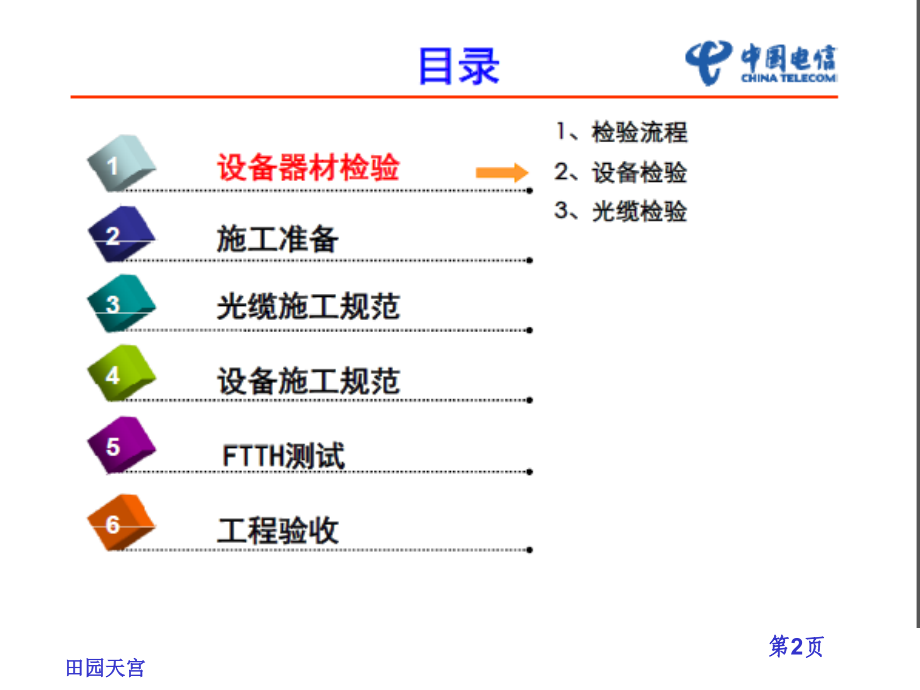 目录

中国电信
CHINA TELECOM

1 设备器材检验

2 施工准备

3 光缆施工规范

4 设备施工规范

5 FTTH测试

6 工程验收

1、检验流程
2、设备检验
3、光缆检验

第2页

田园天宫